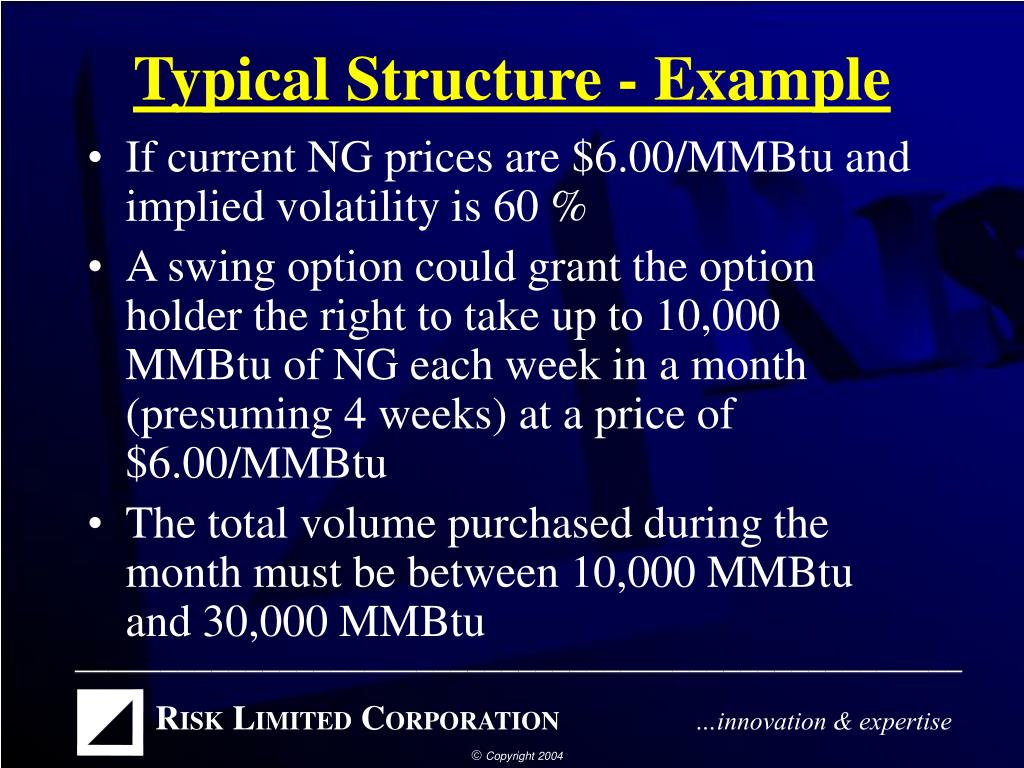 Typical Structure - Example

• If current NG prices are \$6.00/MMBtu and implied volatility is 60 %

• A swing option could grant the option holder the right to take up to 10,000 MMBtu of NG each week in a month (presuming 4 weeks) at a price of \$6.00/MMBtu

• The total volume purchased during the month must be between 10,000 MMBtu and 30,000 MMBtu

RISK LIMITED CORPORATION

...innovation & expertise

© Copyright 2004